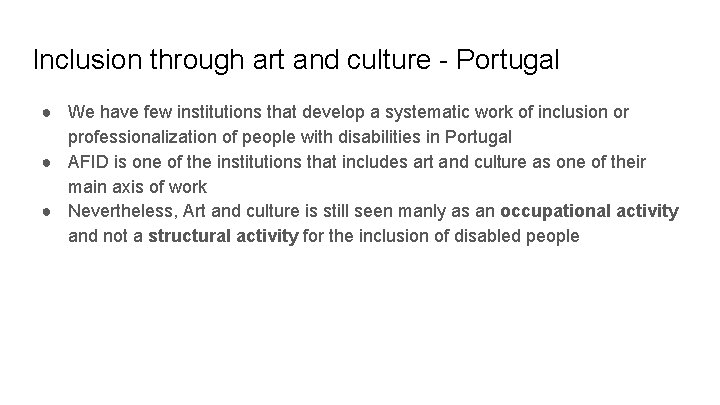 Inclusion through art and culture - Portugal

● We have few institutions that develop a systematic work of inclusion or professionalization of people with disabilities in Portugal
● AFID is one of the institutions that includes art and culture as one of their main axis of work
● Nevertheless, Art and culture is still seen manly as an **occupational activity** and not a **structural activity** for the inclusion of disabled people